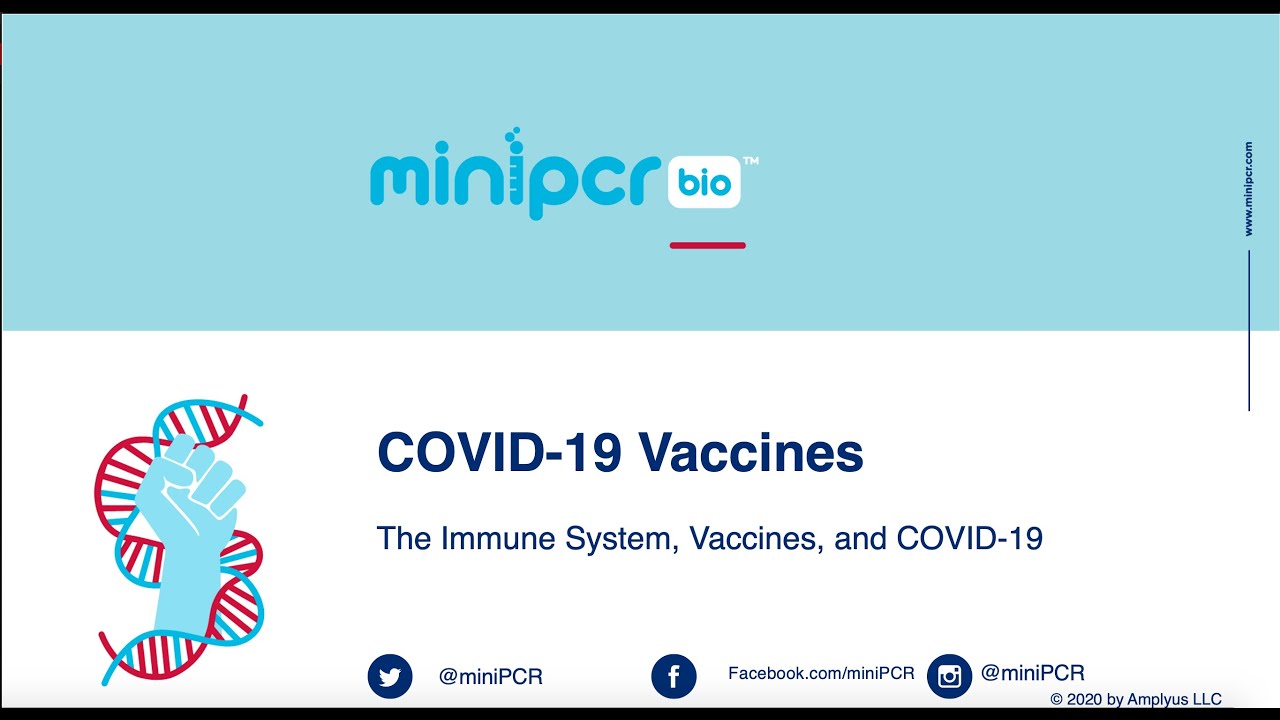 minipcr bio™

www.minipcr.com

COVID-19 Vaccines

The Immune System, Vaccines, and COVID-19

@miniPCR

Facebook.com/miniPCR

@miniPCR

© 2020 by Amplyus LLC